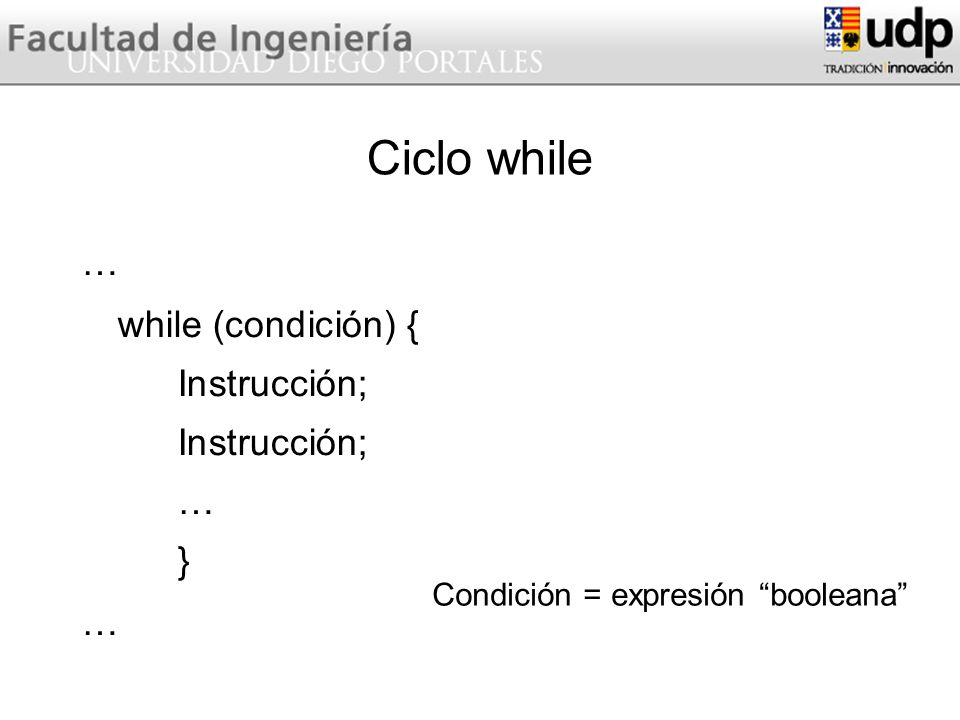 Facultad de Ingeniería
UNIVERSIDAD DIEGO PORTALES

udp
TRADICIÓN innovación

Ciclo while

…

while (condición) {

Instrucción;

Instrucción;

…

}

Condición = expresión “booleana”

…